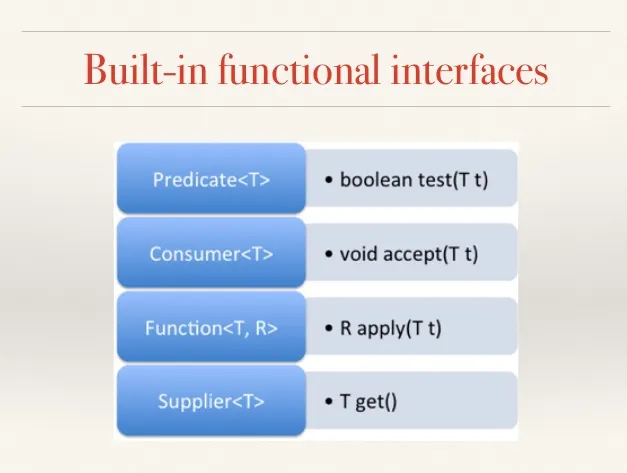 Built-in functional interfaces

Predicate<T>
• boolean test(T t)

Consumer<T>
• void accept(T t)

Function<T, R>
• R apply(T t)

Supplier<T>
• T get()